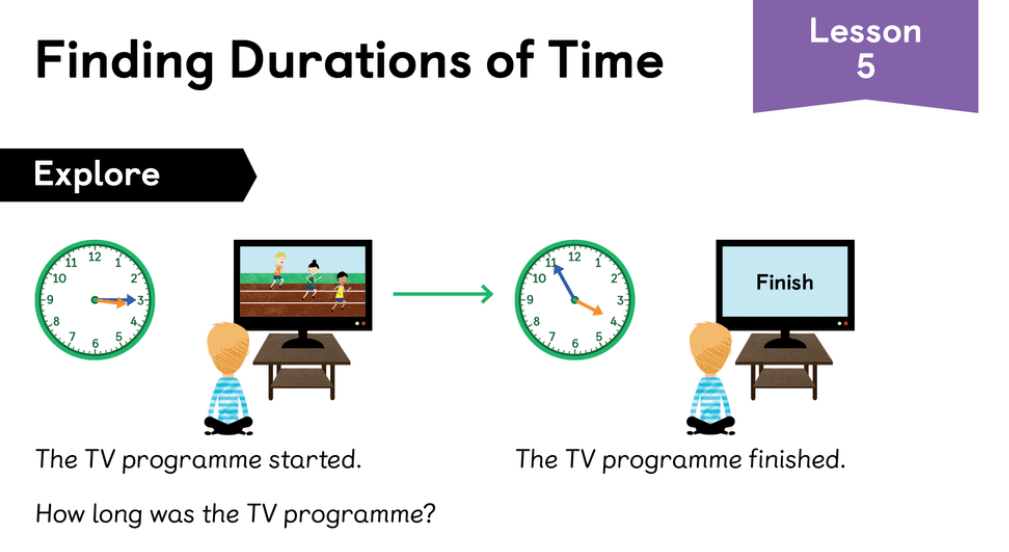 Finding Durations of Time

Lesson 5

Explore

12 1 2 3 4 5 6 7 8 9 10 11

12 1 2 3 4 5 6 7 8 9 10 11

Finish

The TV programme started.

The TV programme finished.

How long was the TV programme?